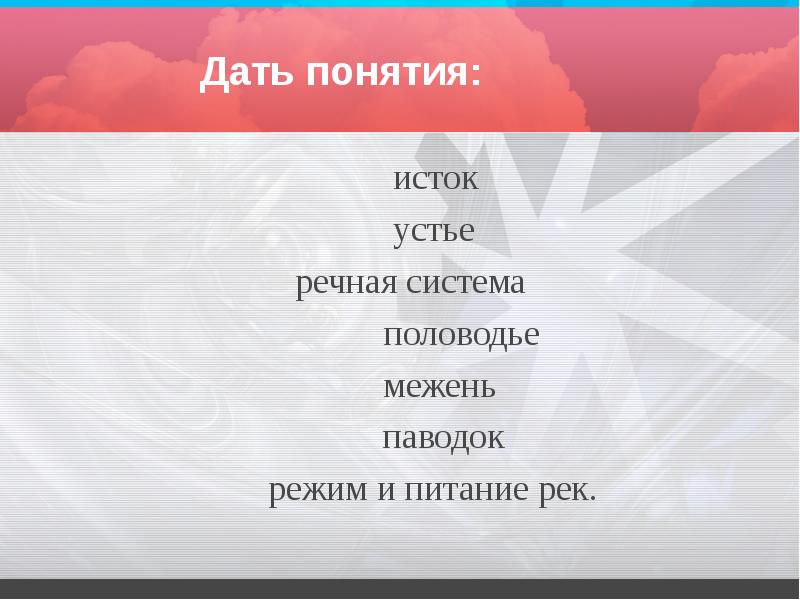 Дать понятия:

исток

устье

речная система

половодье

межень

паводок

режим и питание рек.